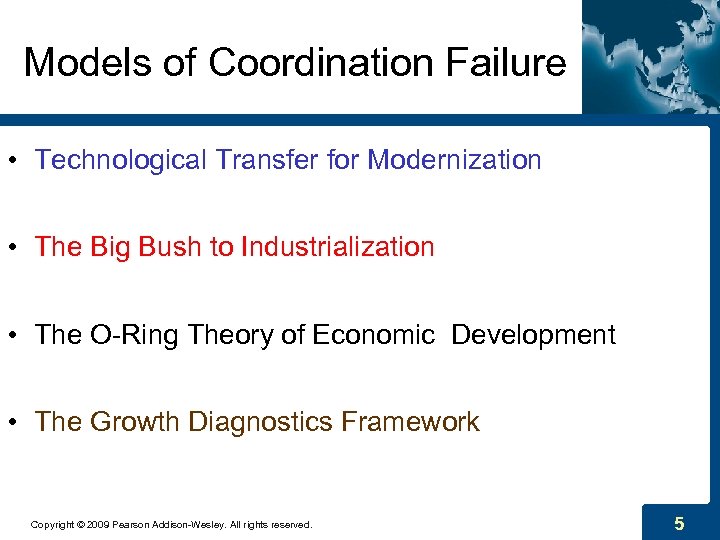 Models of Coordination Failure

• Technological Transfer for Modernization

• The Big Bush to Industrialization

• The O-Ring Theory of Economic Development

• The Growth Diagnostics Framework

Copyright © 2009 Pearson Addison-Wesley. All rights reserved.

5